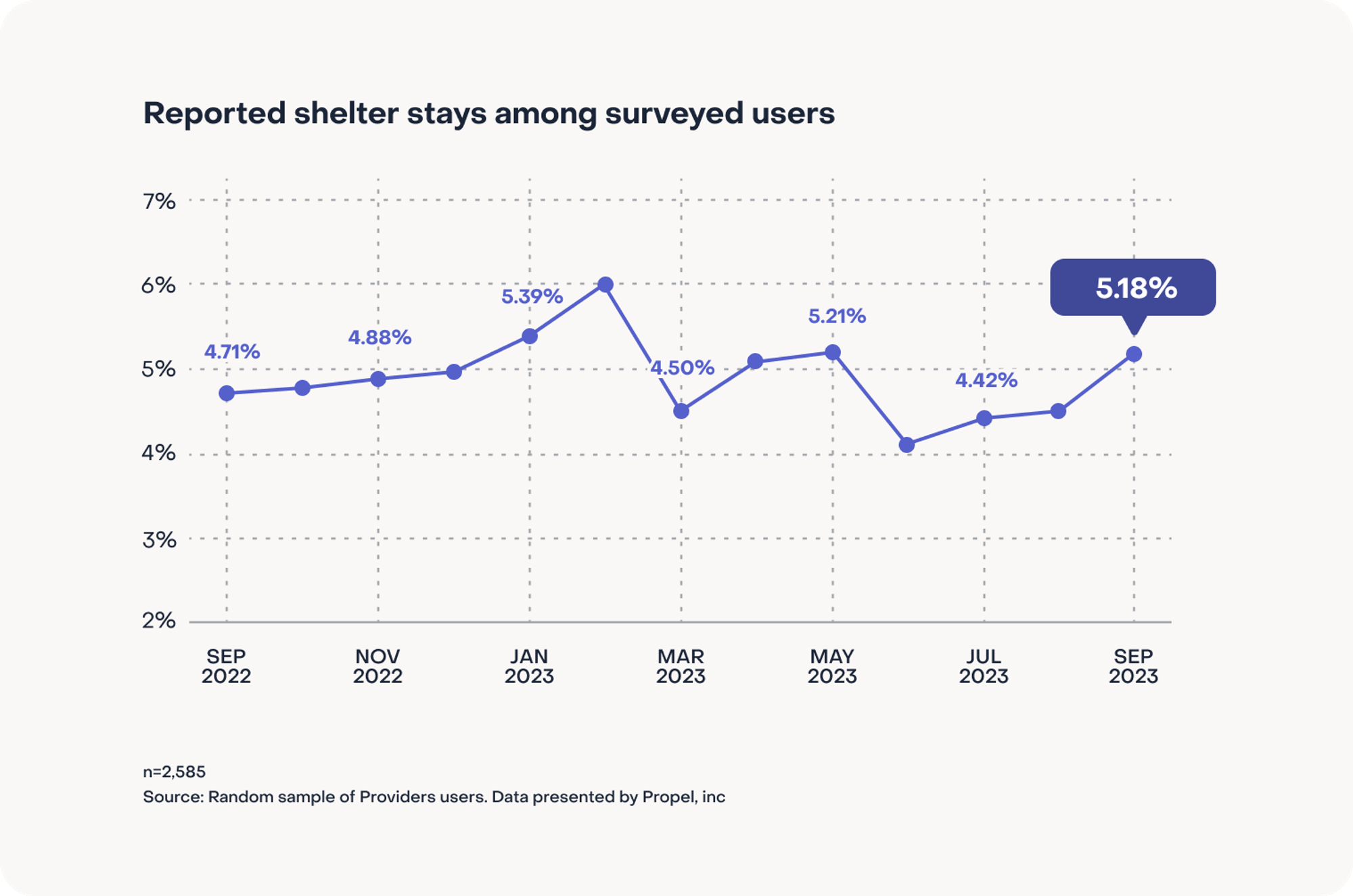 Reported shelter stays among surveyed users

7%
6%
5%
4%
3%
2%

4.71%
4.88%
5.39%
4.50%
5.21%
4.42%
5.18%

SEP 2022
NOV 2022
JAN 2023
MAR 2023
MAY 2023
JUL 2023
SEP 2023

n=2,585
Source: Random sample of Providers users. Data presented by Propel, inc